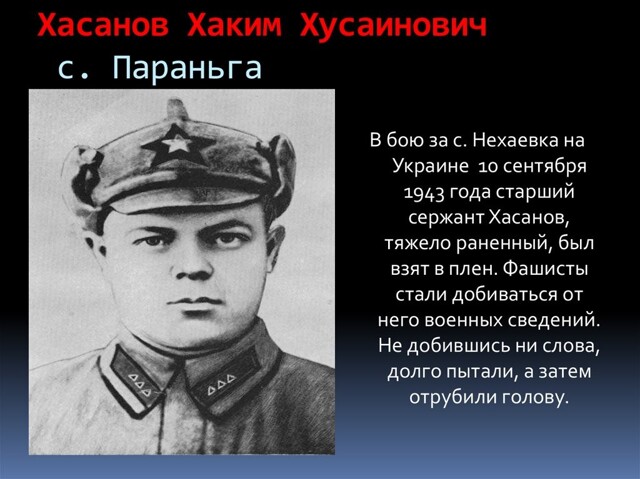 Хасанов Хаким Хусаинович
с. Параньга

В бою за с. Нехаевка на Украине 10 сентября 1943 года старший сержант Хасанов, тяжело раненный, был взят в плен. Фашисты стали добиваться от него военных сведений. Не добившись ни слова, долго пытали, а затем отрубили голову.